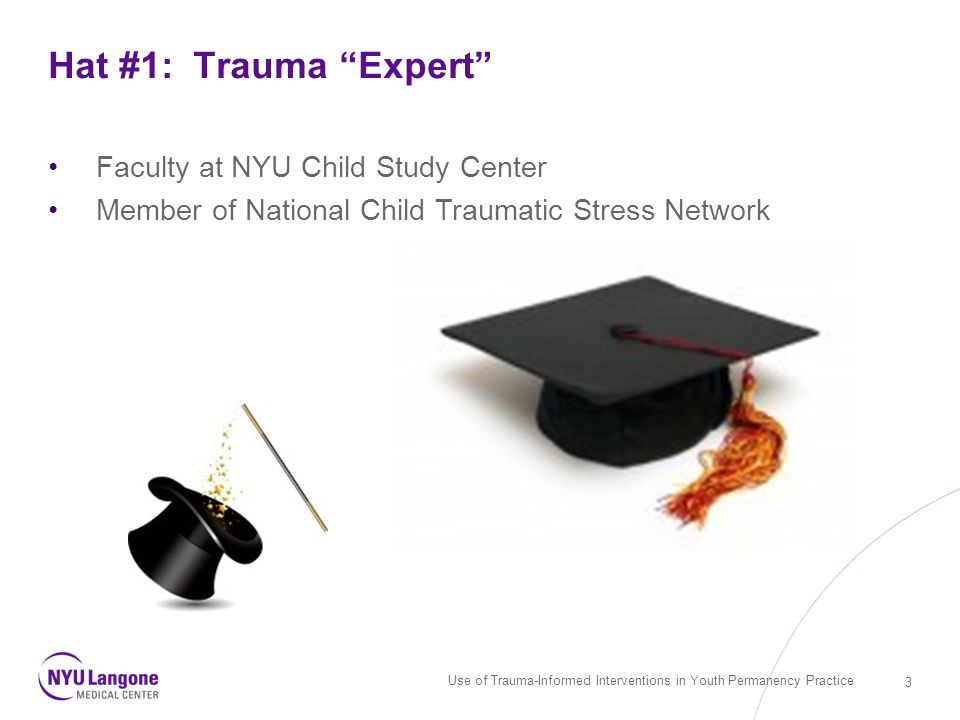 Hat #1: Trauma “Expert”

• Faculty at NYU Child Study Center
• Member of National Child Traumatic Stress Network

NYU Langone MEDICAL CENTER

Use of Trauma-Informed Interventions in Youth Permanency Practice

3